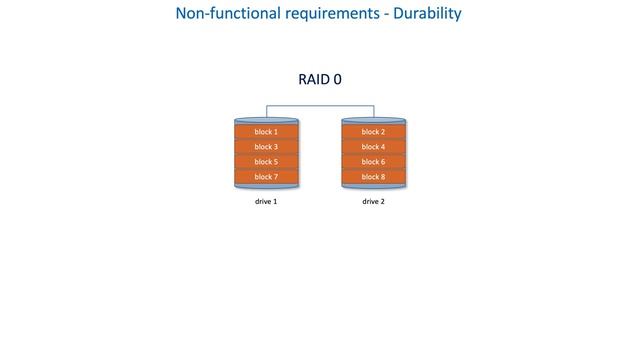 Non-functional requirements - Durability

RAID 0

block 1
block 3
block 5
block 7

drive 1

block 2
block 4
block 6
block 8

drive 2